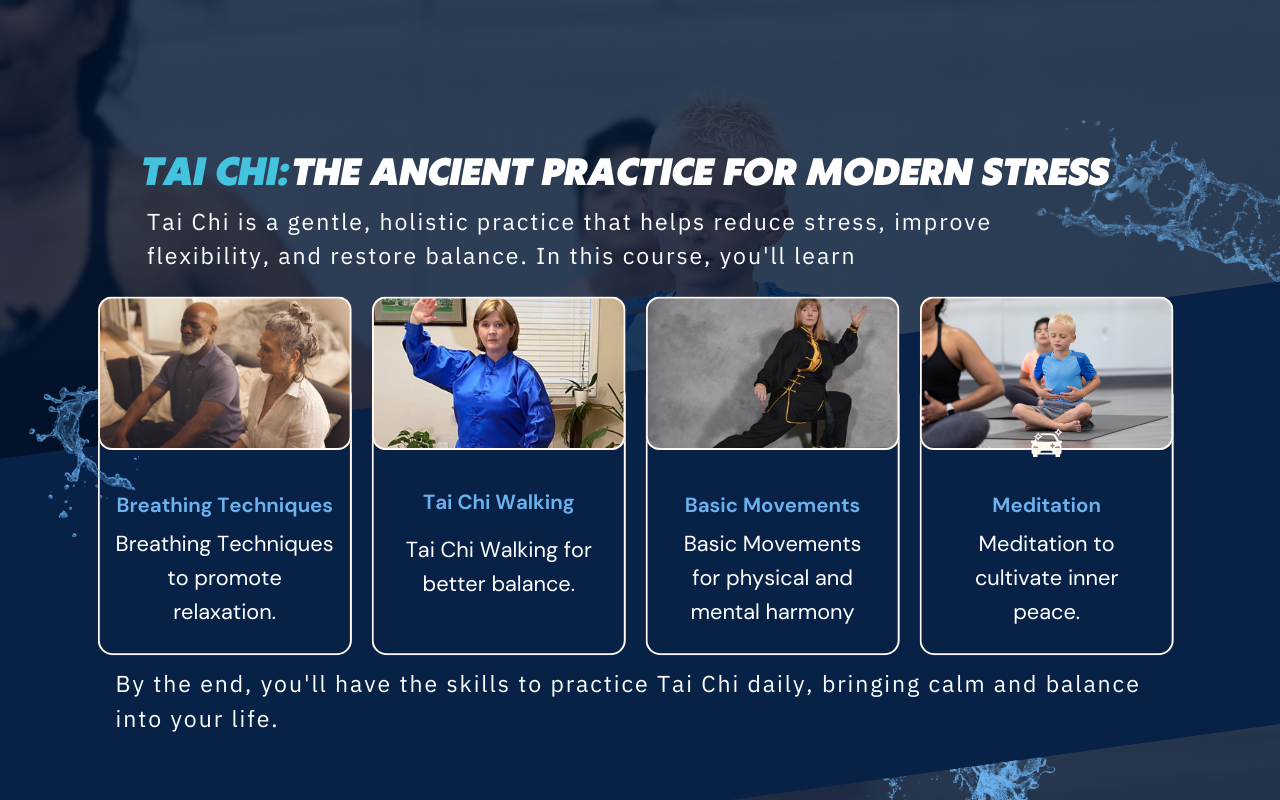 TAI CHI:THE ANCIENT PRACTICE FOR MODERN STRESS

Tai Chi is a gentle, holistic practice that helps reduce stress, improve flexibility, and restore balance. In this course, you'll learn

Breathing Techniques

Breathing Techniques to promote relaxation.

Tai Chi Walking

Tai Chi Walking for better balance.

Basic Movements

Basic Movements for physical and mental harmony

Meditation

Meditation to cultivate inner peace.

By the end, you'll have the skills to practice Tai Chi daily, bringing calm and balance into your life.